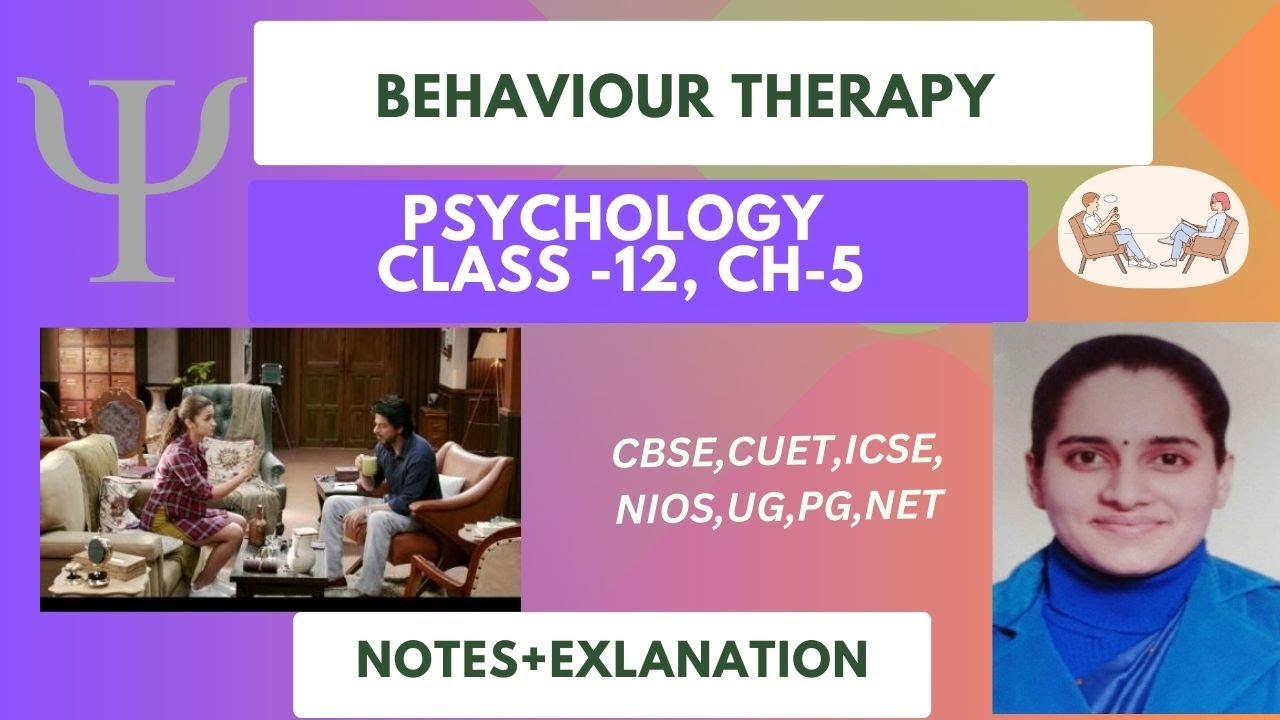 Ψ

BEHAVIOUR THERAPY

PSYCHOLOGY
CLASS -12, CH-5

CBSE,CUET,ICSE,
NIOS,UG,PG,NET

NOTES+EXLANATION